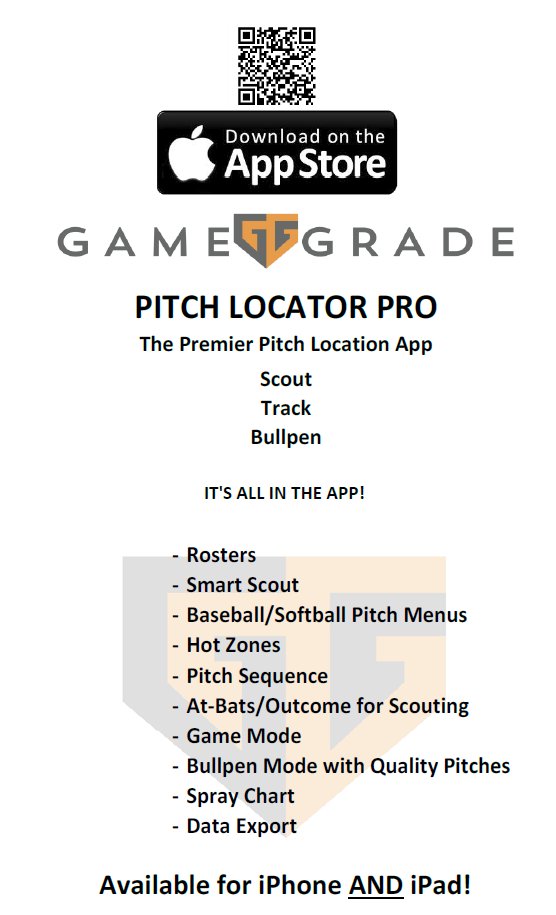 Download on the
App Store

GAME GRADE

PITCH LOCATOR PRO
The Premier Pitch Location App
Scout
Track
Bullpen

IT'S ALL IN THE APP!

- Rosters
- Smart Scout
- Baseball/Softball Pitch Menus
- Hot Zones
- Pitch Sequence
- At-Bats/Outcome for Scouting
- Game Mode
- Bullpen Mode with Quality Pitches
- Spray Chart
- Data Export

Available for iPhone AND iPad!